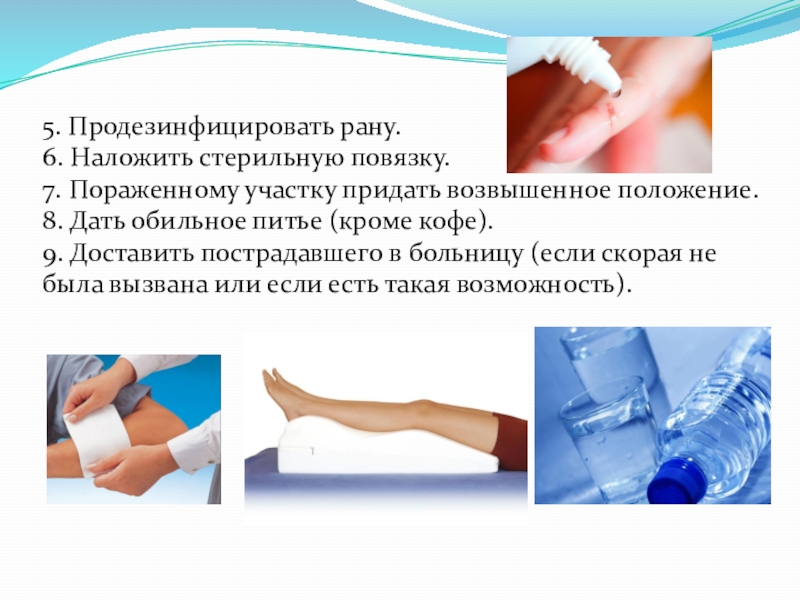 5. Продезинфицировать рану.
6. Наложить стерильную повязку.
7. Пораженному участку придать возвышенное положение.
8. Дать обильное питье (кроме кофе).
9. Доставить пострадавшего в больницу (если скорая не была вызвана или если есть такая возможность).